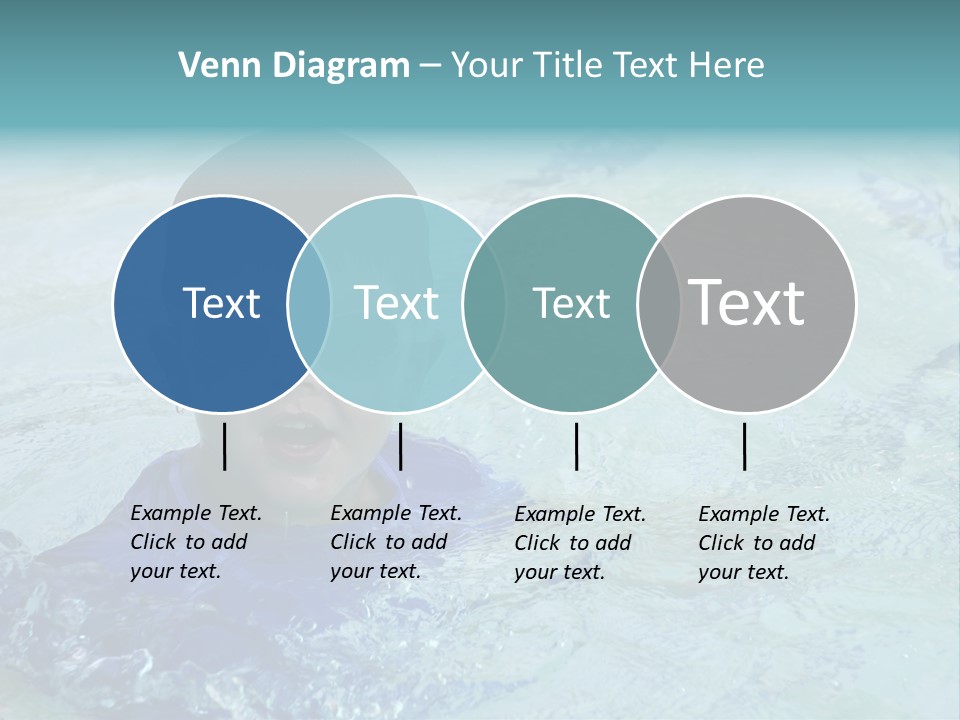 Venn Diagram – Your Title Text Here

Text

Text

Text

Text

Example Text. Click to add your text.

Example Text. Click to add your text.

Example Text. Click to add your text.

Example Text. Click to add your text.